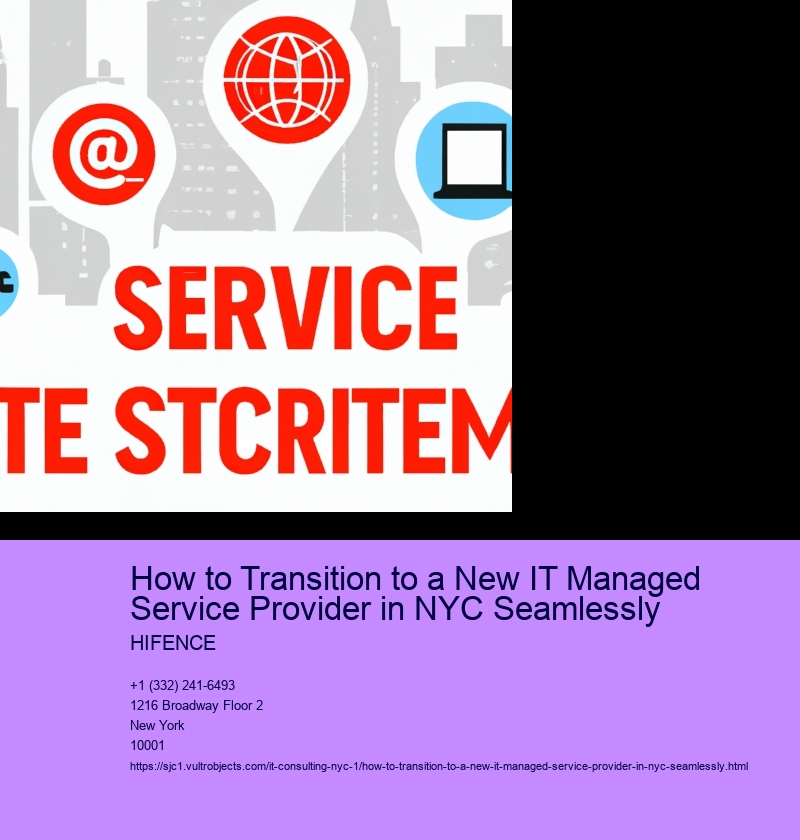 @

SERVICE

TE STCRITEM

How to Transition to a New IT Managed Service Provider in NYC Seamlessly

HIFENCE

+1 (332) 241-6493
1216 Broadway Floor 2
New York
10001

https://sjc1.vultrobjects.com/it-consulting-nyc-1/how-to-transition-to-a-new-it-managed-service-provider-in-nyc-seamlessly.html